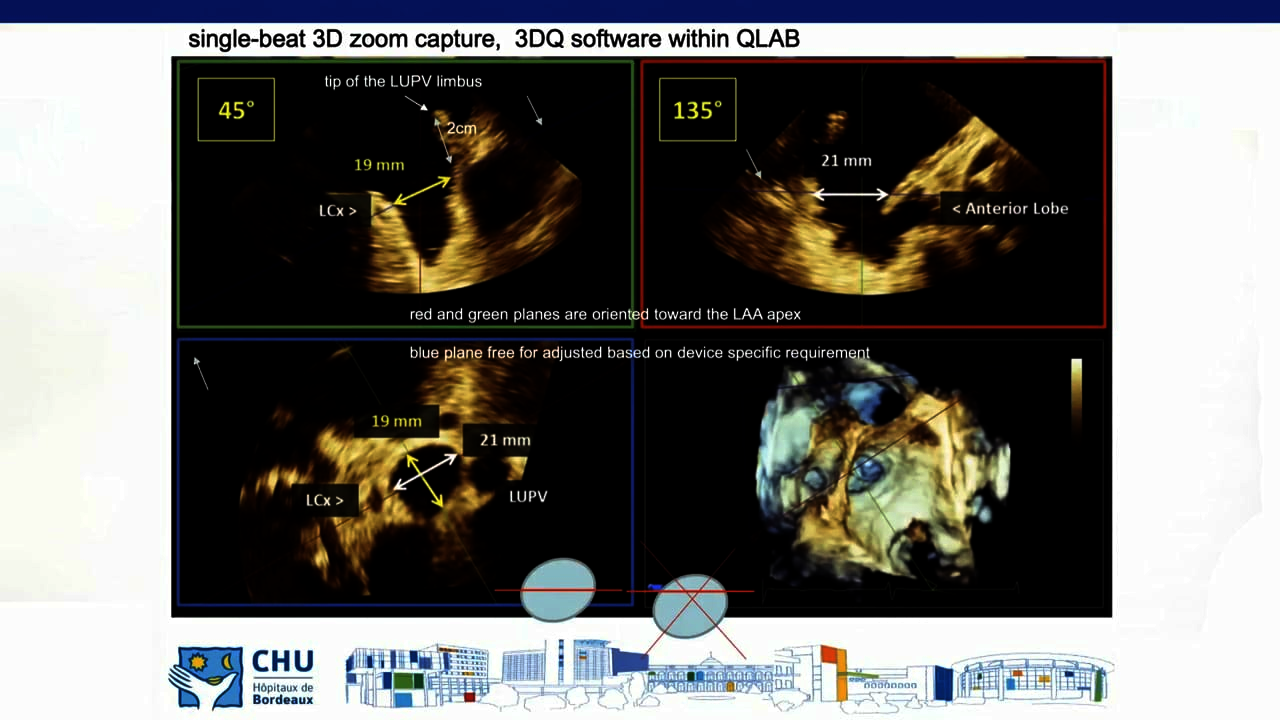 single-beat 3D zoom capture, 3DQ software within QLAB

45°

tip of the LUPV limbus

2cm

19 mm

LCx >

135°

21 mm

< Anterior Lobe

red and green planes are oriented toward the LAA apex

blue plane free for adjusted based on device specific requirement

19 mm

21 mm

LCx >

LUPV

CHU
Hôpitaux de
Bordeaux